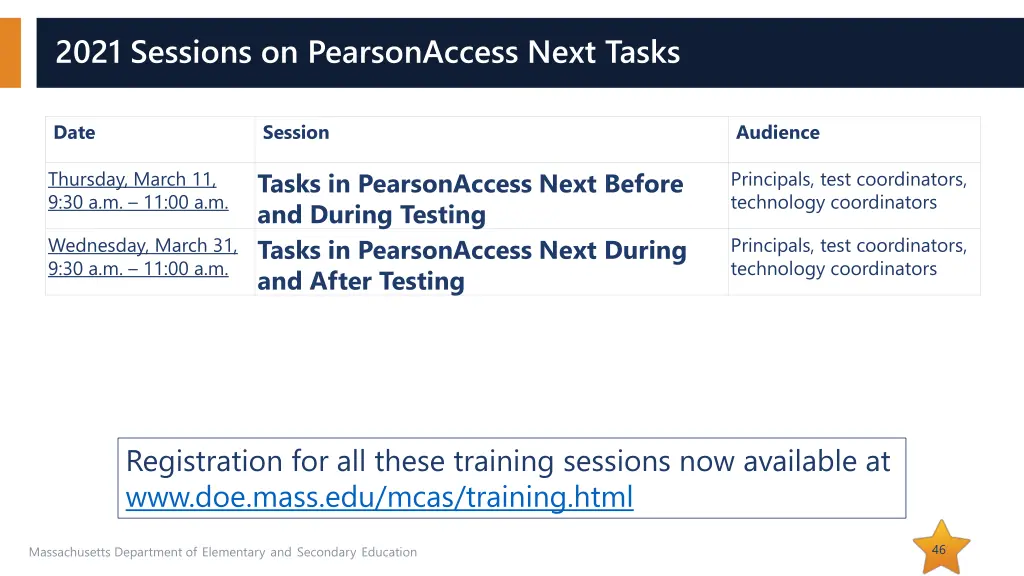 2021 Sessions on PearsonAccess Next Tasks

| Date | Session | Audience |
|---|---|---|
| Thursday, March 11, 9:30 a.m. – 11:00 a.m. | Tasks in PearsonAccess Next Before and During Testing | Principals, test coordinators, technology coordinators |
| Wednesday, March 31, 9:30 a.m. – 11:00 a.m. | Tasks in PearsonAccess Next During and After Testing | Principals, test coordinators, technology coordinators |

Registration for all these training sessions now available at www.doe.mass.edu/mcas/training.html

Massachusetts Department of Elementary and Secondary Education

46